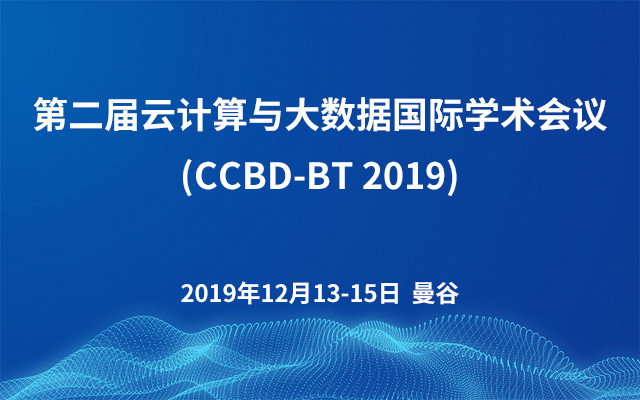 第二届云计算与大数据国际学术会议
(CCBD-BT 2019)

2019年12月13-15日 曼谷